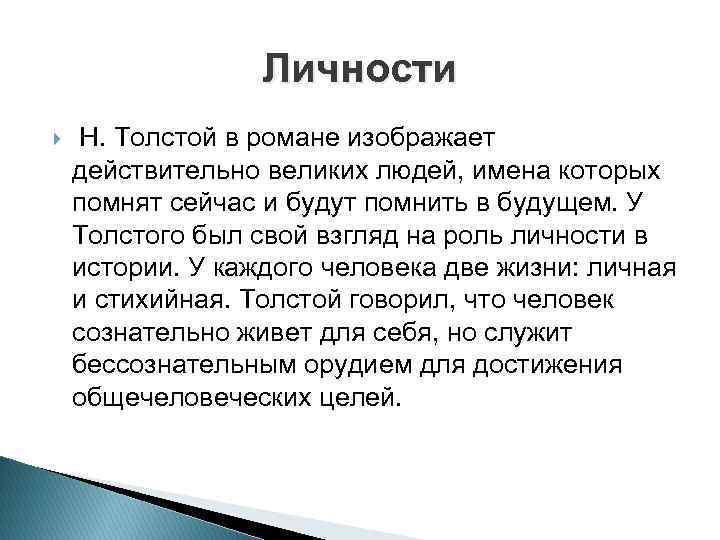 Личности

Н. Толстой в романе изображает действительно великих людей, имена которых помнят сейчас и будут помнить в будущем. У Толстого был свой взгляд на роль личности в истории. У каждого человека две жизни: личная и стихийная. Толстой говорил, что человек сознательно живет для себя, но служит бессознательным орудием для достижения общечеловеческих целей.